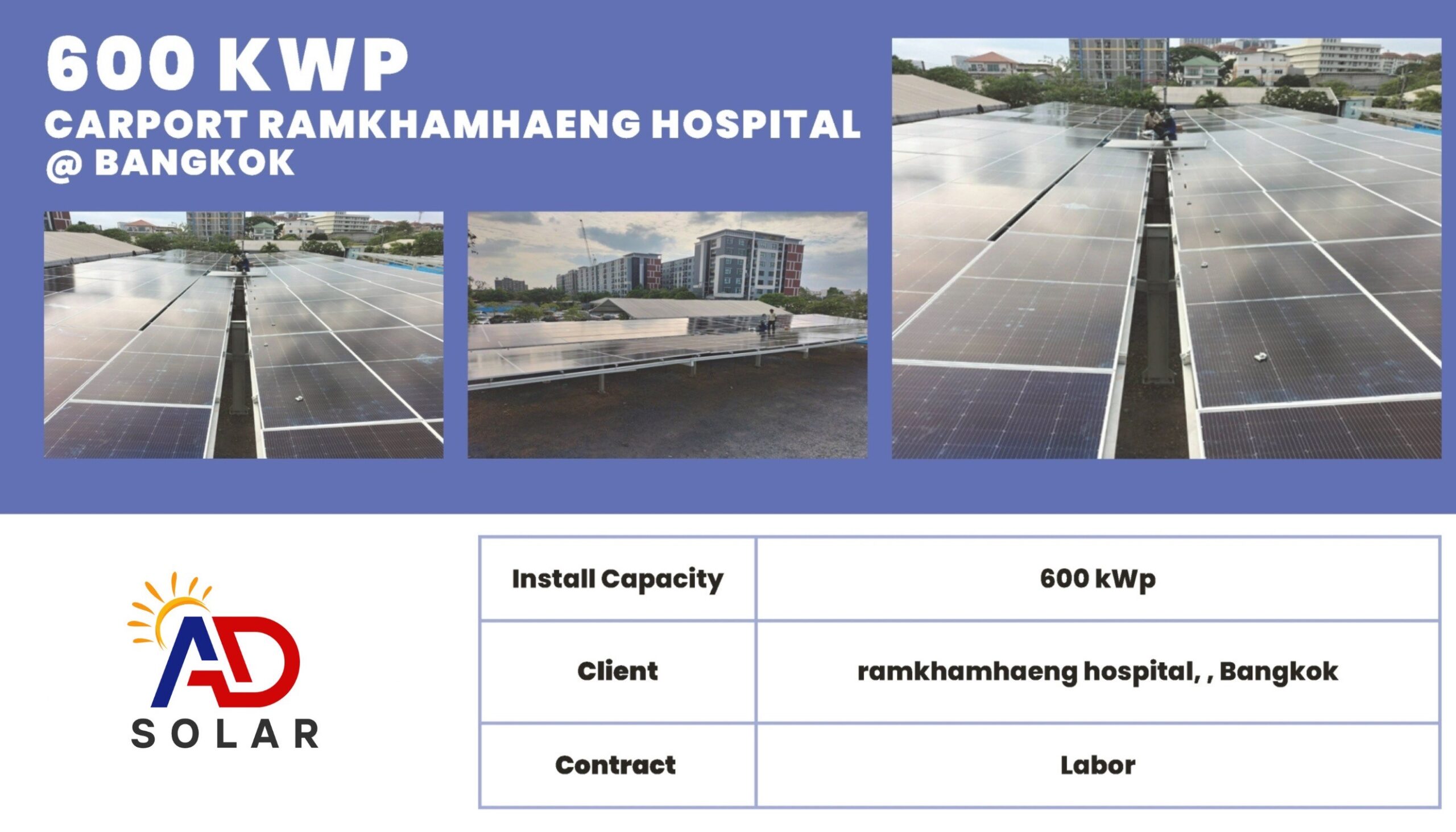 600 KWP
CARPORT RAMKHAMHAENG HOSPITAL @ BANGKOK

AD
SOLAR

| Install Capacity | 600 kWp |
|---|---|
| Client | ramkhamhaeng hospital, , Bangkok |
| Contract | Labor |